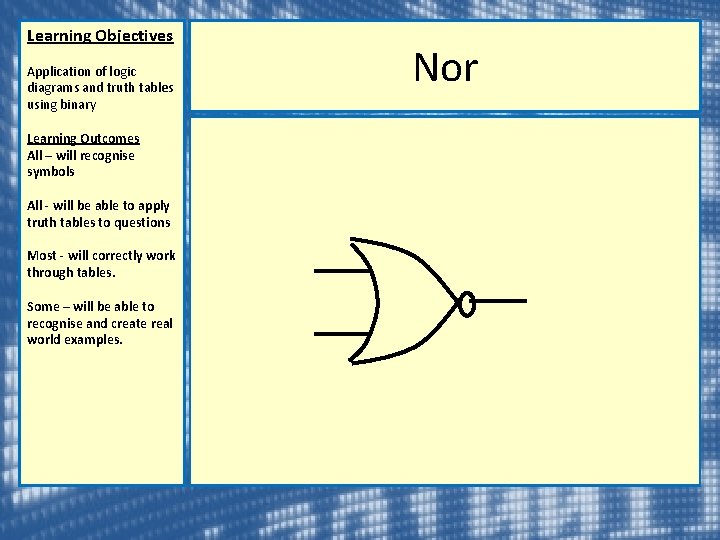 Learning Objectives

Application of logic diagrams and truth tables using binary

Learning Outcomes
All – will recognise symbols

All - will be able to apply truth tables to questions

Most - will correctly work through tables.

Some – will be able to recognise and create real world examples.

Nor